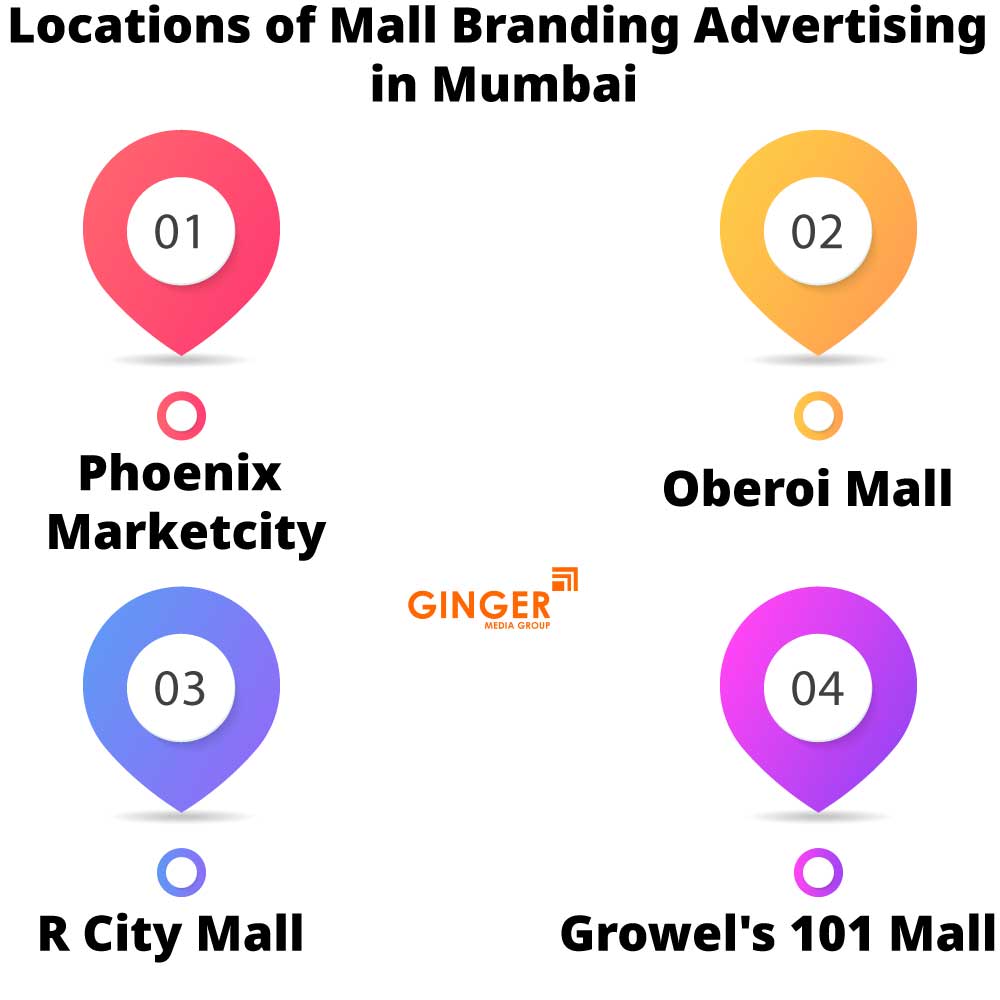 Locations of Mall Branding Advertising in Mumbai

01

Phoenix Marketcity

02

Oberoi Mall

GINGER
MEDIA GROUP

03

R City Mall

04

Growel's 101 Mall